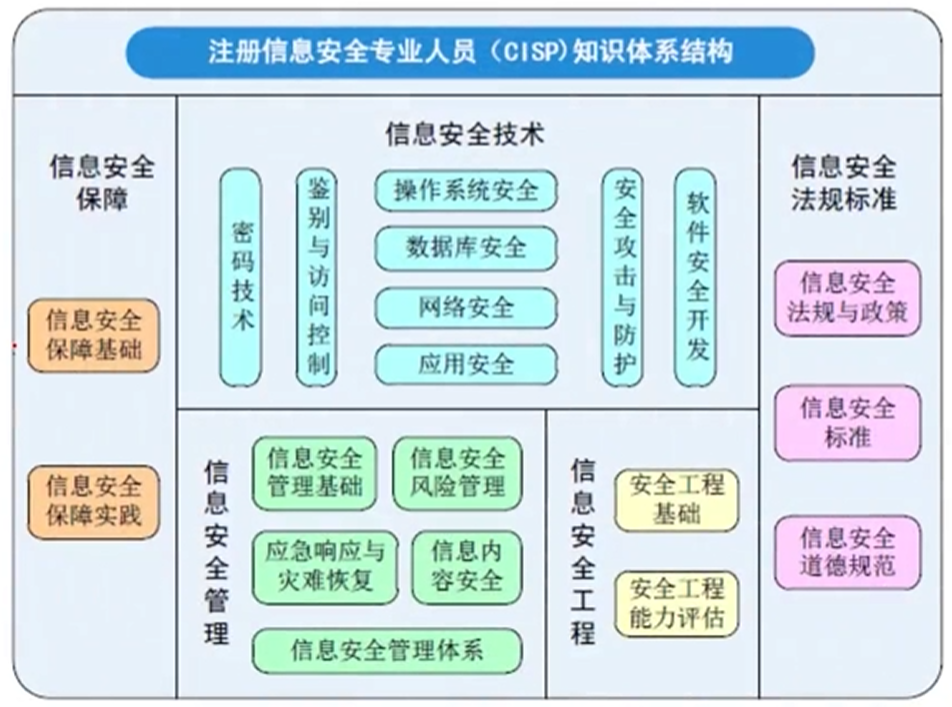 注册信息安全专业人员（CISP）知识体系结构

信息安全保障

信息安全保障基础

信息安全保障实践

信息安全技术

密码技术

鉴别与访问控制

操作系统安全

数据库安全

网络安全

应用安全

安全攻击与防护

软件安全开发

信息安全管理

信息安全管理基础

信息安全风险管理

应急响应与灾难恢复

信息内容安全

信息安全管理体系

信息安全工程

安全工程基础

安全工程能力评估

信息安全法规标准

信息安全法规与政策

信息安全标准

信息安全道德规范